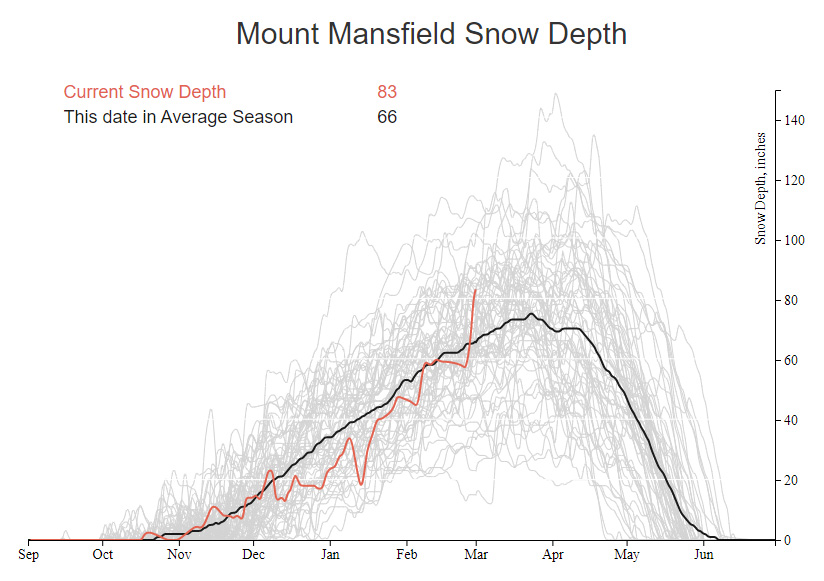 Mount Mansfield Snow Depth

Current Snow Depth 83
This date in Average Season 66

Snow Depth, inches
140
120
100
80
60
40
20
0

Sep Oct Nov Dec Jan Feb Mar Apr May Jun